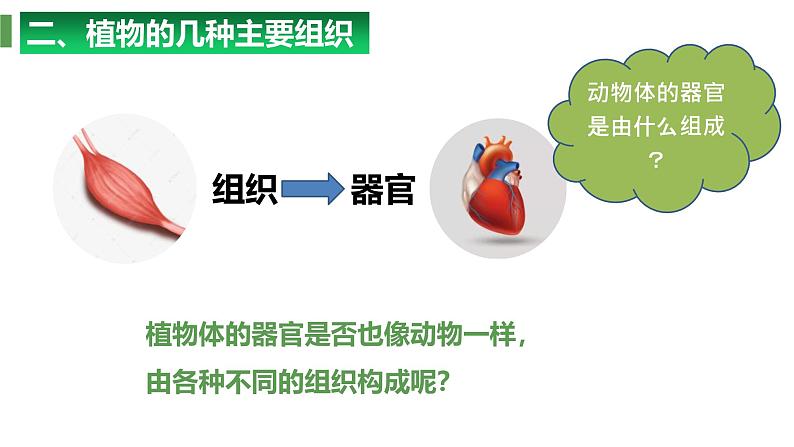 二、植物的几种主要组织

动物体的器官是由什么组成？

组织 器官

植物体的器官是否也像动物一样，由各种不同的组织构成呢？